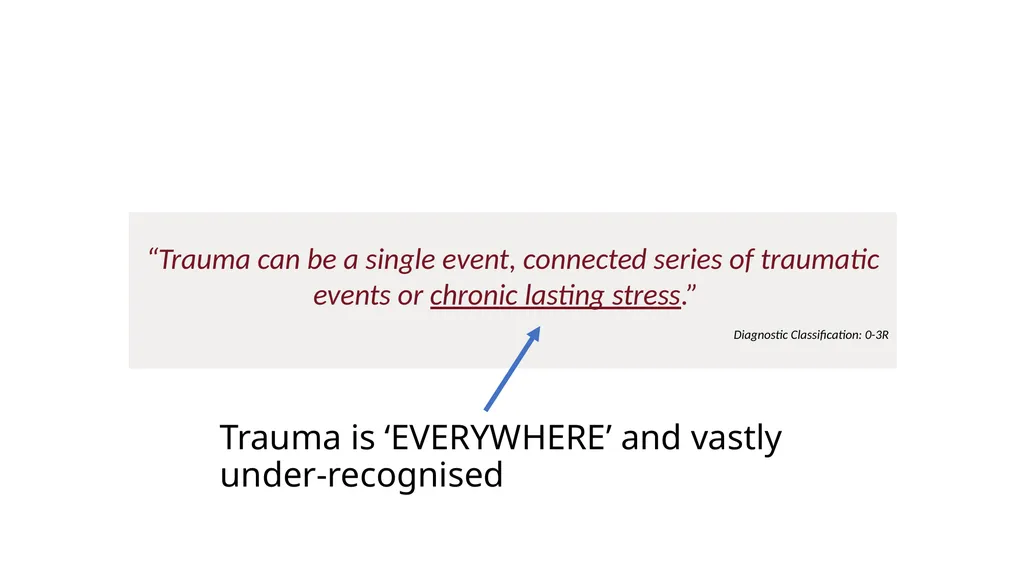 “Trauma can be a single event, connected series of traumatic events or chronic lasting stress.”

Diagnostic Classification: 0-3R

Trauma is ‘EVERYWHERE’ and vastly under-recognised